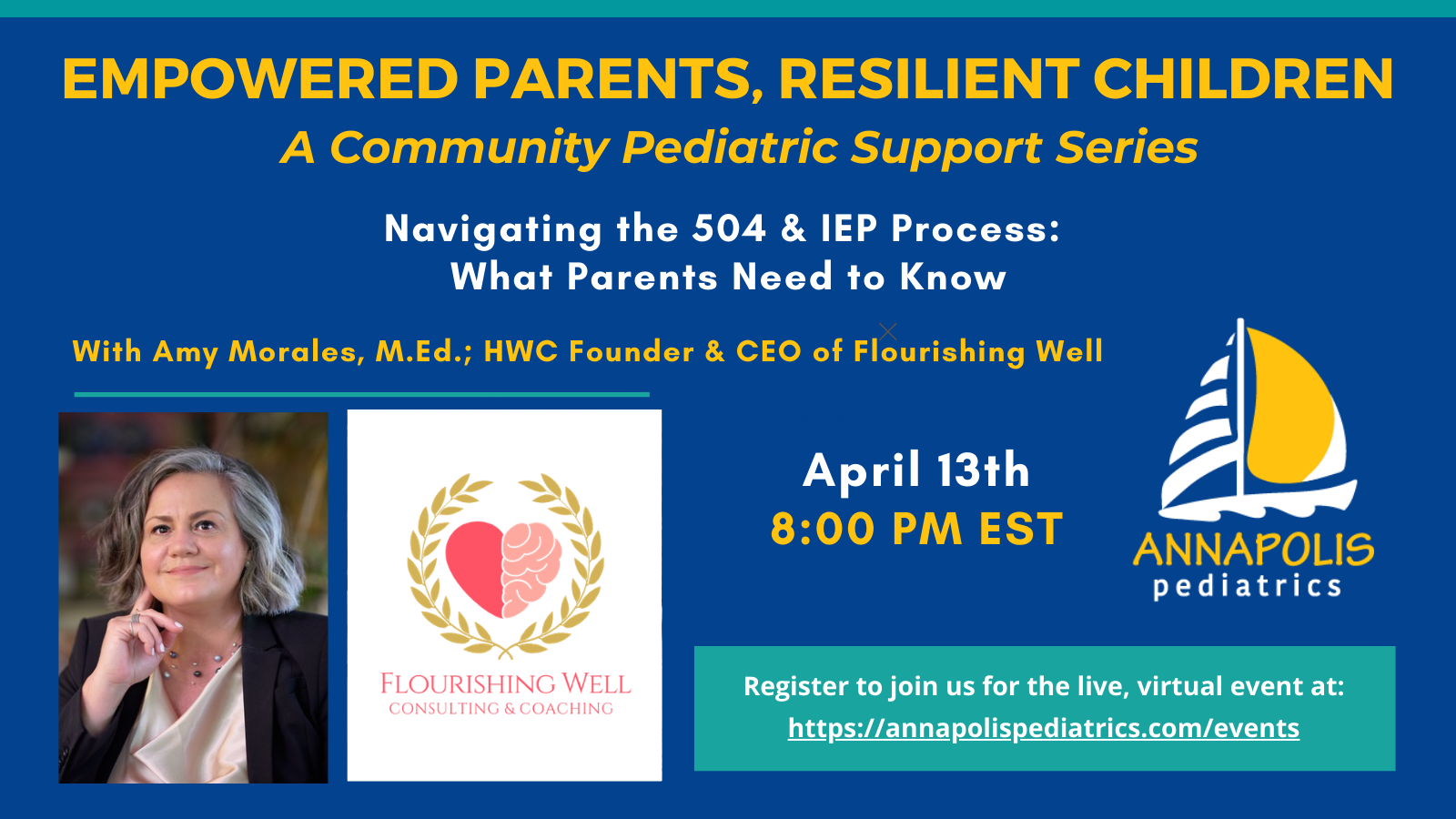 EMPOWERED PARENTS, RESILIENT CHILDREN
A Community Pediatric Support Series

Navigating the 504 & IEP Process:
What Parents Need to Know

With Amy Morales, M.Ed.; HWC Founder & CEO of Flourishing Well

FLOURISHING WELL
CONSULTING & COACHING

April 13th
8:00 PM EST

ANNAPOLIS
pediatrics

Register to join us for the live, virtual event at:
https://annapolispediatrics.com/events